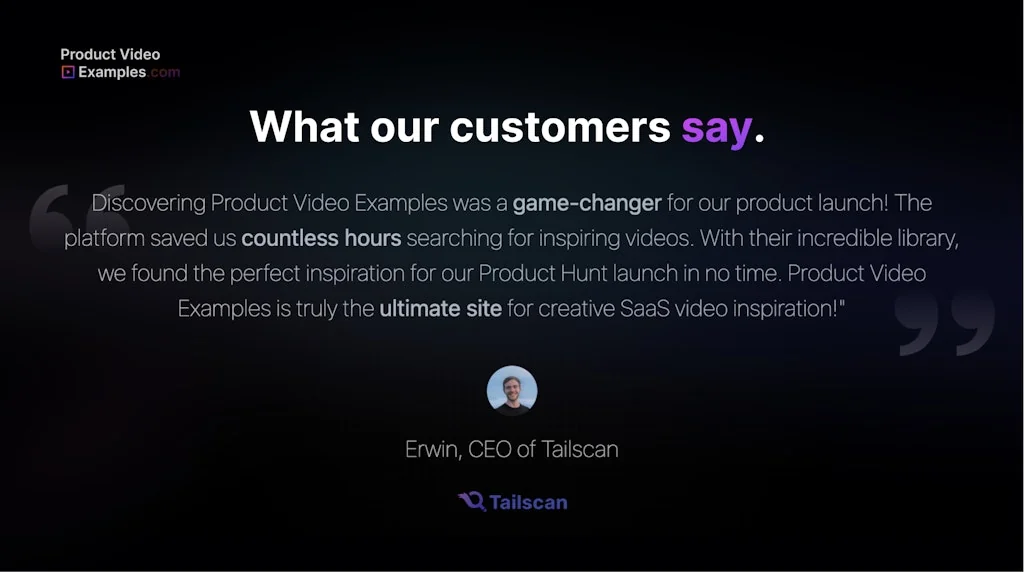 Product Video Examples.com

What our customers say.

Discovering Product Video Examples was a game-changer for our product launch! The platform saved us countless hours searching for inspiring videos. With their incredible library, we found the perfect inspiration for our Product Hunt launch in no time. Product Video Examples is truly the ultimate site for creative SaaS video inspiration!"

Erwin, CEO of Tailscan

Tailscan